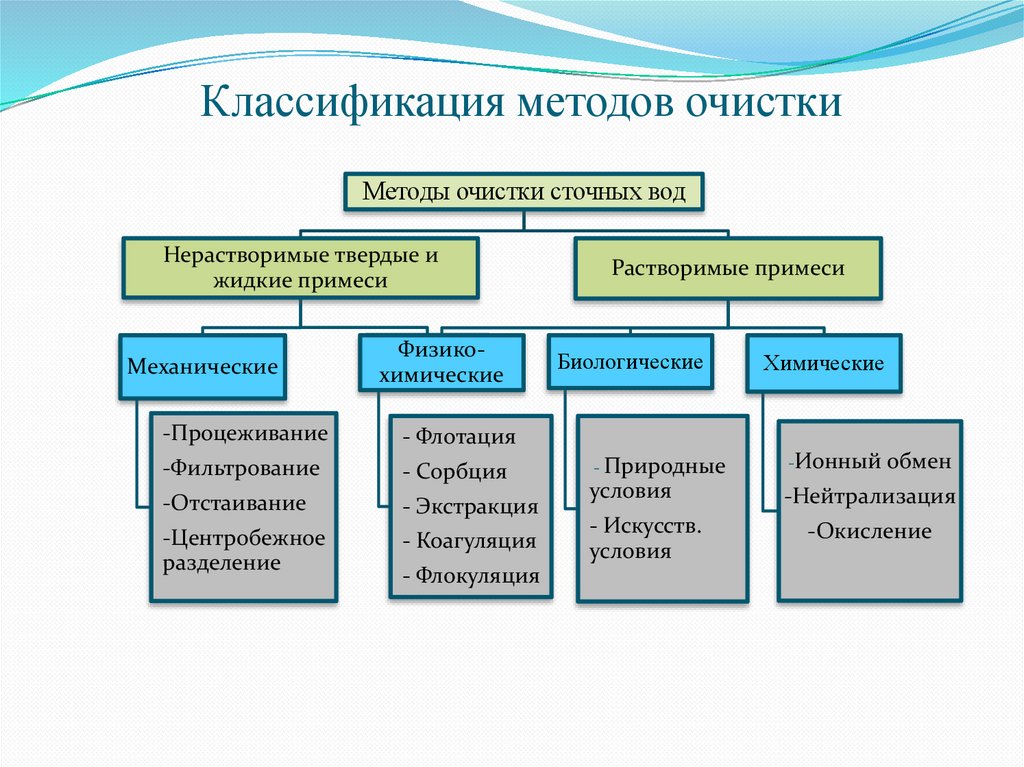 Классификация методов очистки

Методы очистки сточных вод

Нерастворимые твердые и жидкие примеси

Растворимые примеси

Механические

Физико-химические

Биологические

Химические

-Процеживание
-Фильтрование
-Отстаивание
-Центробежное разделение

- Флотация
- Сорбция
- Экстракция
- Коагуляция
- Флокуляция

- Природные условия
- Искусств. условия

-Ионный обмен
-Нейтрализация
-Окисление